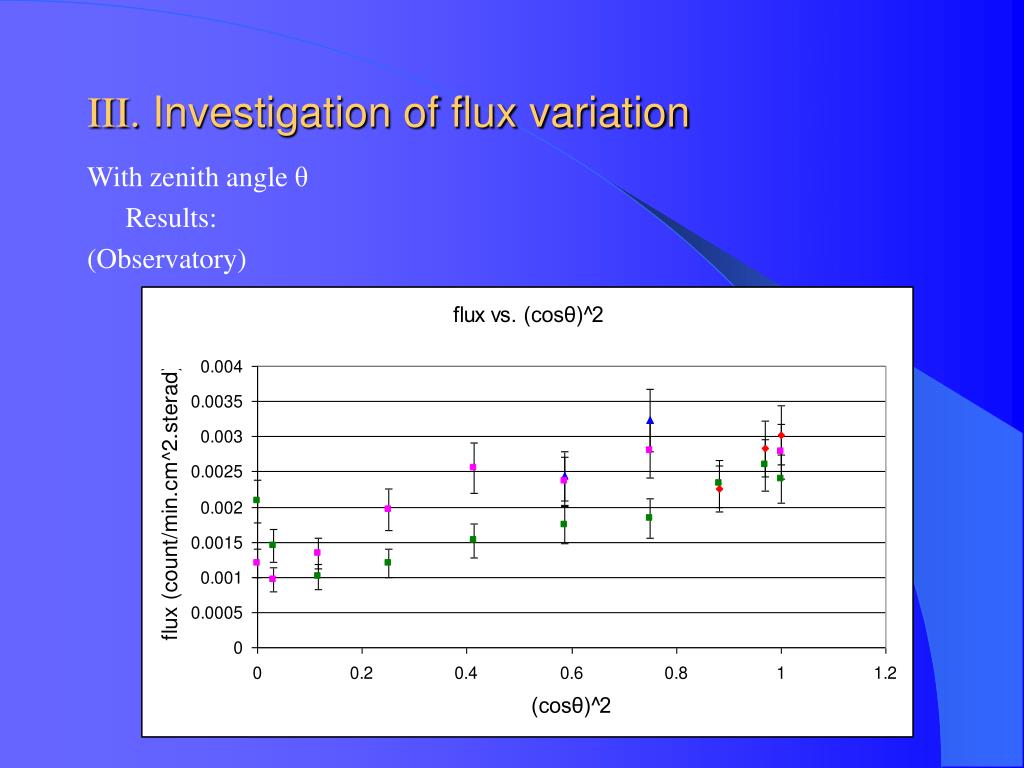 III. Investigation of flux variation

With zenith angle θ

Results:

(Observatory)

flux vs. (cosθ)^2

flux (count/min.cm^2.sterad)

0.004
0.0035
0.003
0.0025
0.002
0.0015
0.001
0.0005
0

0
0.2
0.4
0.6
0.8
1
1.2

(cosθ)^2